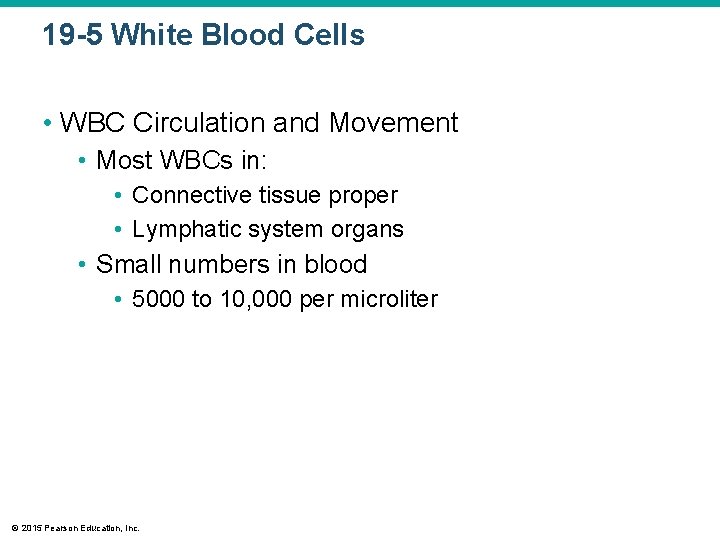 19-5 White Blood Cells

• WBC Circulation and Movement
• Most WBCs in:
• Connective tissue proper
• Lymphatic system organs
• Small numbers in blood
• 5000 to 10,000 per microliter

© 2015 Pearson Education, Inc.